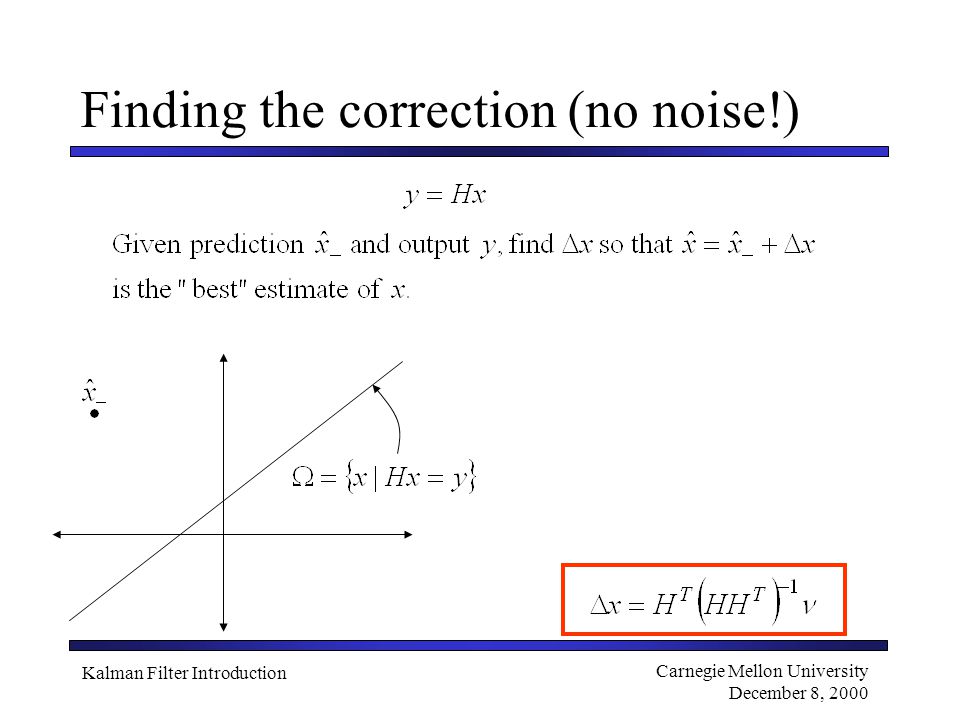 Finding the correction (no noise!)

$y = Hx$

Given prediction $\hat{x}_-$ and output $y$, find $\Delta x$ so that $\hat{x} = \hat{x}_- + \Delta x$ is the "best" estimate of $x$.

$\hat{x}_-$

$\Omega = \{x \mid Hx = y\}$

$\Delta x = H^T \left(HH^T\right)^{-1} \nu$

Kalman Filter Introduction

Carnegie Mellon University
December 8, 2000